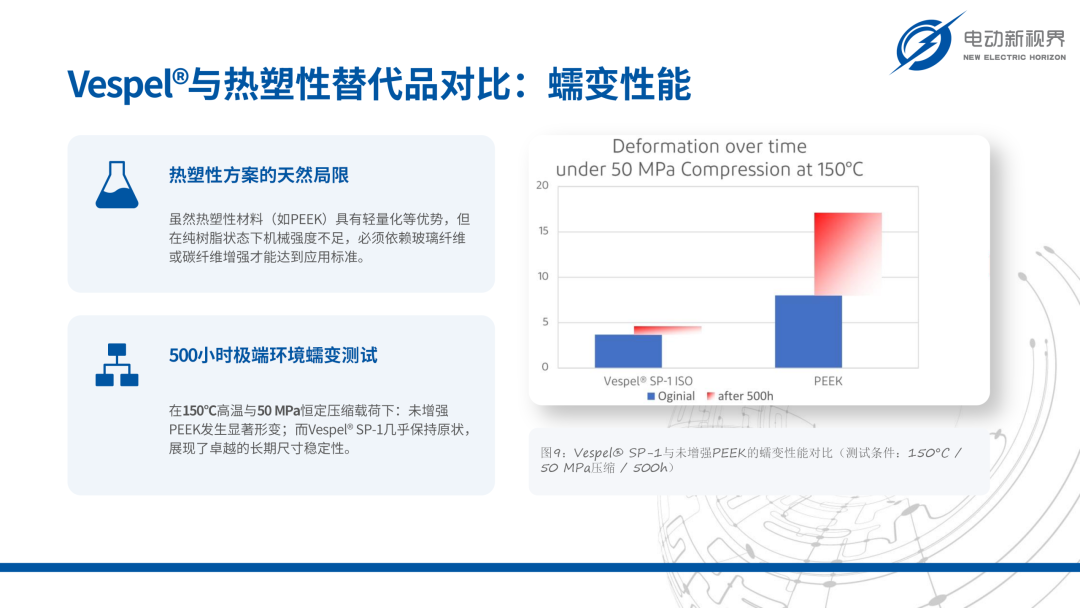 电动新视界
NEW ELECTRIC HORIZON

Vespel®与热塑性替代品对比：蠕变性能

热塑性方案的天然局限

虽然热塑性材料（如PEEK）具有轻量化等优势，但在纯树脂状态下机械强度不足，必须依赖玻璃纤维或碳纤维增强才能达到应用标准。

500小时极端环境蠕变测试

在150°C高温与50 MPa恒定压缩载荷下：未增强PEEK发生显著形变；而Vespel® SP-1几乎保持原状，展现了卓越的长期尺寸稳定性。

Deformation over time under 50 MPa Compression at 150°C

20
15
10
5
0

Vespel® SP-1 ISO
PEEK

Oginial
after 500h

图9：Vespel® SP-1与未增强PEEK的蠕变性能对比（测试条件：150°C / 50 MPa压缩 / 500h）